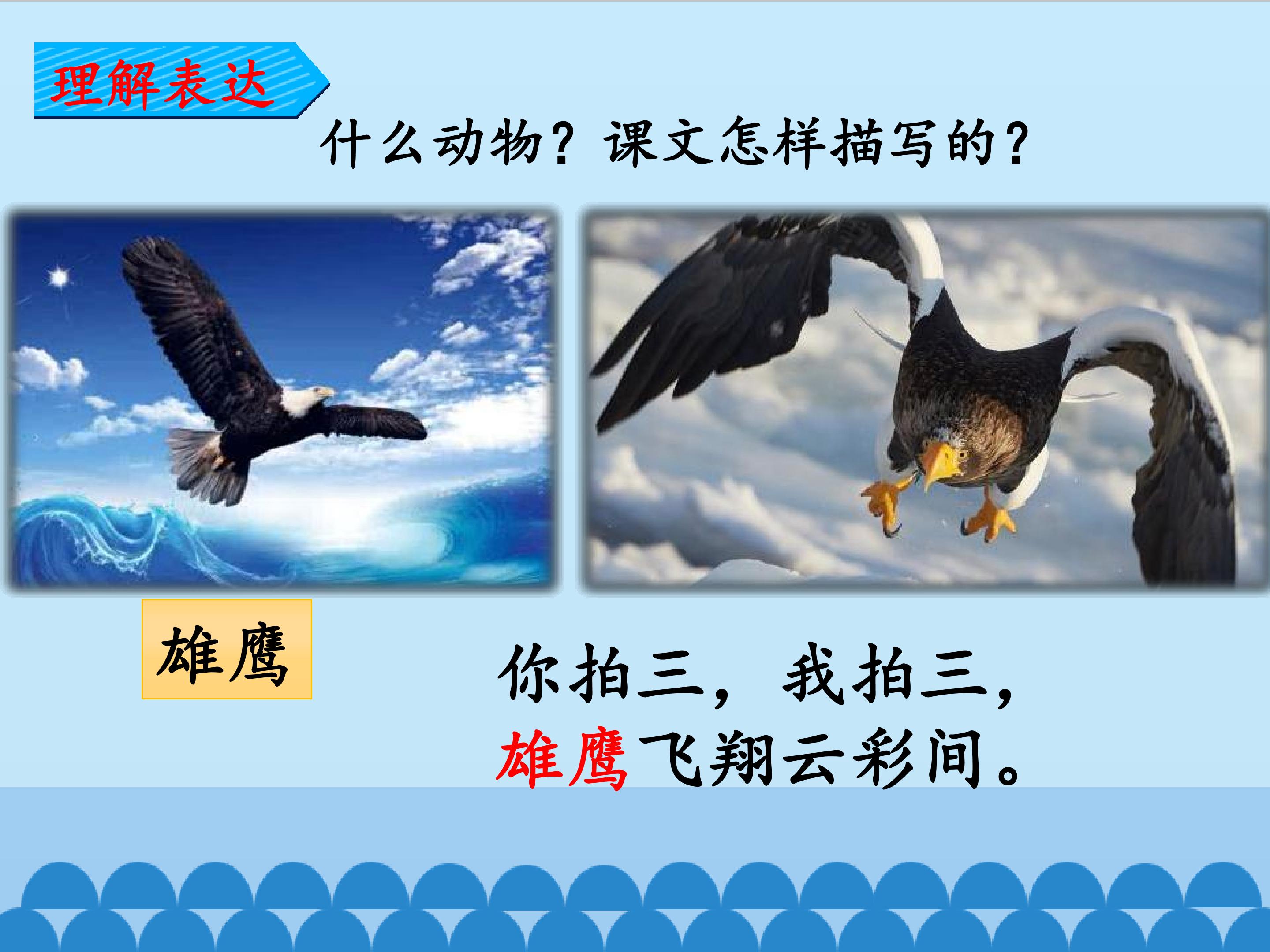 理解表达

什么动物？课文怎样描写的？

雄鹰

你拍三，我拍三，
雄鹰飞翔云彩间。